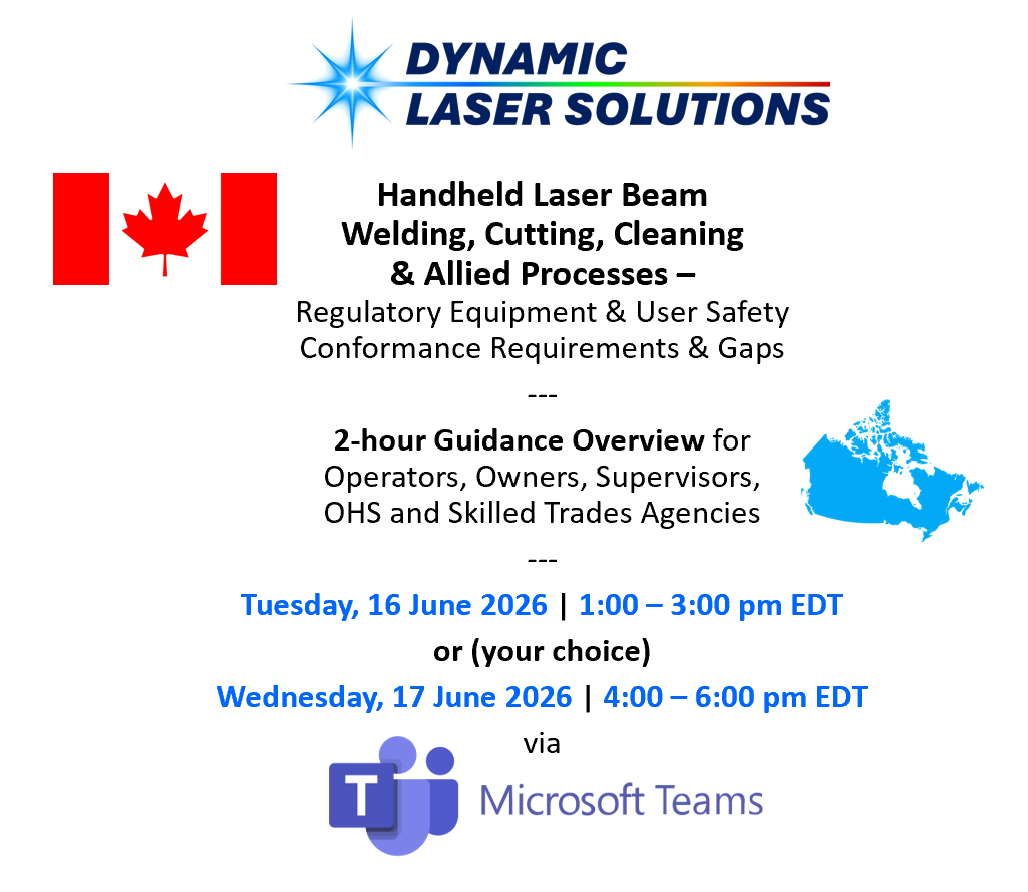 DYNAMIC
LASER SOLUTIONS

Handheld Laser Beam
Welding, Cutting, Cleaning
& Allied Processes –
Regulatory Equipment & User Safety
Conformance Requirements & Gaps

---

2-hour Guidance Overview for
Operators, Owners, Supervisors,
OHS and Skilled Trades Agencies

---

Tuesday, 16 June 2026 | 1:00 – 3:00 pm EDT
or (your choice)
Wednesday, 17 June 2026 | 4:00 – 6:00 pm EDT
via

T

Microsoft Teams